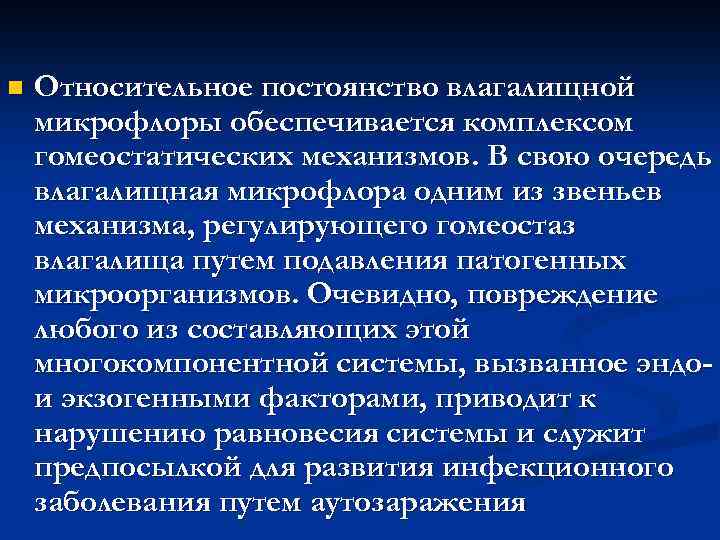 Относительное постоянство влагалищной микрофлоры обеспечивается комплексом гомеостатических механизмов. В свою очередь влагалищная микрофлора одним из звеньев механизма, регулирующего гомеостаз влагалища путем подавления патогенных микроорганизмов. Очевидно, повреждение любого из составляющих этой многокомпонентной системы, вызванное эндо- и экзогенными факторами, приводит к нарушению равновесия системы и служит предпосылкой для развития инфекционного заболевания путем аутозаражения